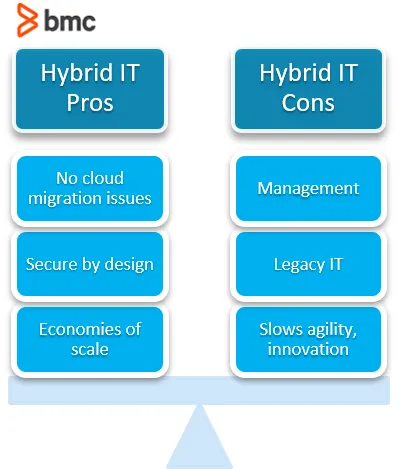 bmc

Hybrid IT Pros

No cloud migration issues

Secure by design

Economies of scale

Hybrid IT Cons

Management

Legacy IT

Slows agility, innovation